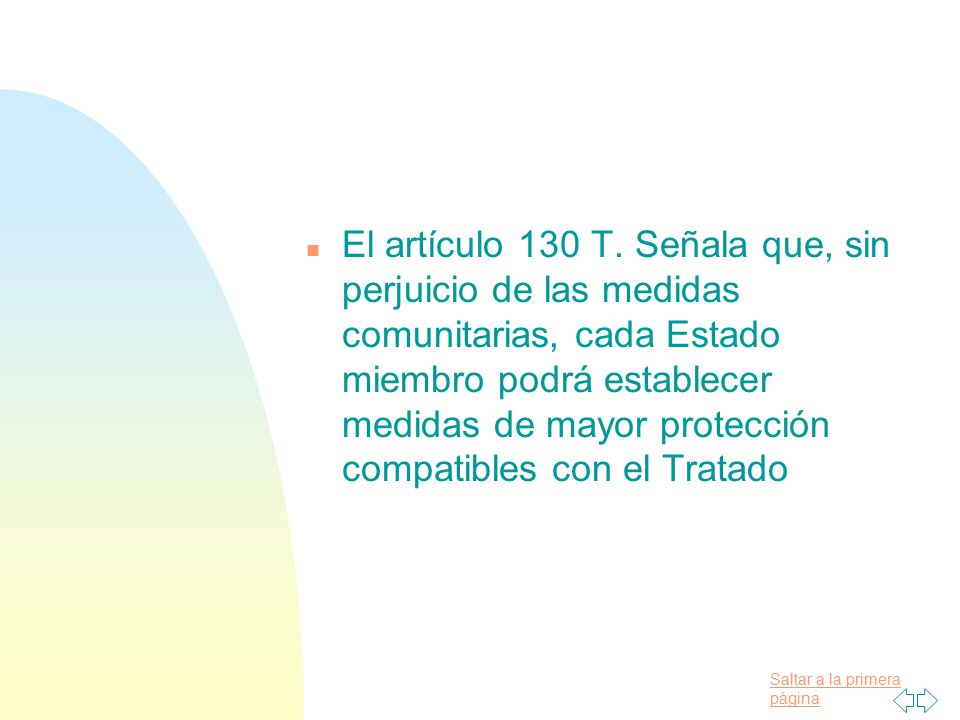 El artículo 130 T. Señala que, sin perjuicio de las medidas comunitarias, cada Estado miembro podrá establecer medidas de mayor protección compatibles con el Tratado

Saltar a la primera página